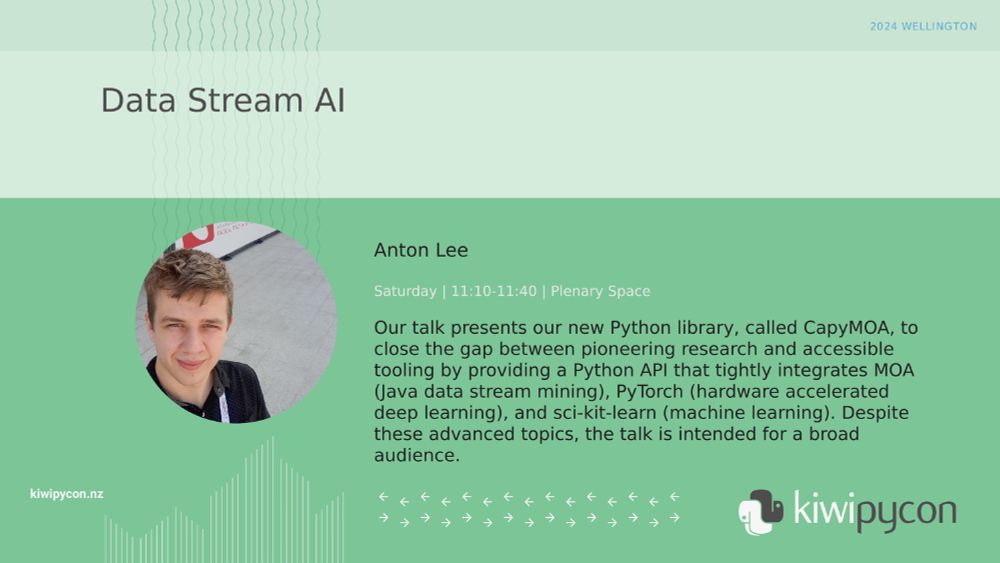 2024 WELLINGTON

Data Stream AI

Anton Lee

Saturday | 11:10-11:40 | Plenary Space

Our talk presents our new Python library, called CapyMOA, to close the gap between pioneering research and accessible tooling by providing a Python API that tightly integrates MOA (Java data stream mining), PyTorch (hardware accelerated deep learning), and sci-kit-learn (machine learning). Despite these advanced topics, the talk is intended for a broad audience.

kiwipycon.nz

kiwipycon